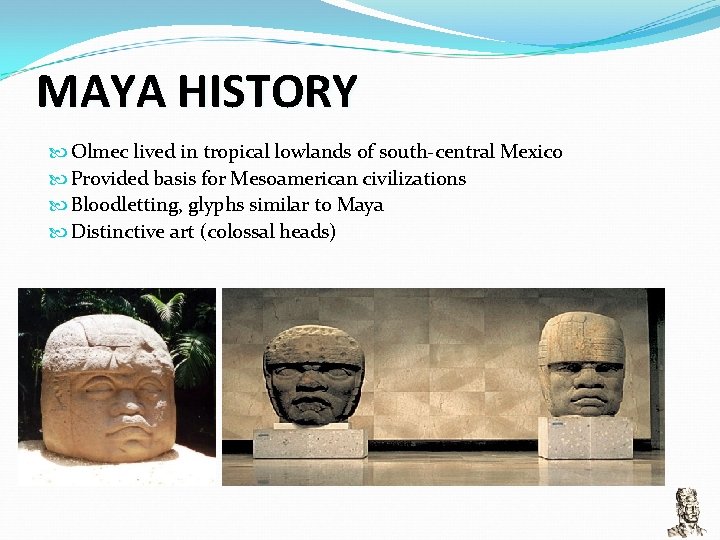 MAYA HISTORY

Olmec lived in tropical lowlands of south-central Mexico
Provided basis for Mesoamerican civilizations
Bloodletting, glyphs similar to Maya
Distinctive art (colossal heads)